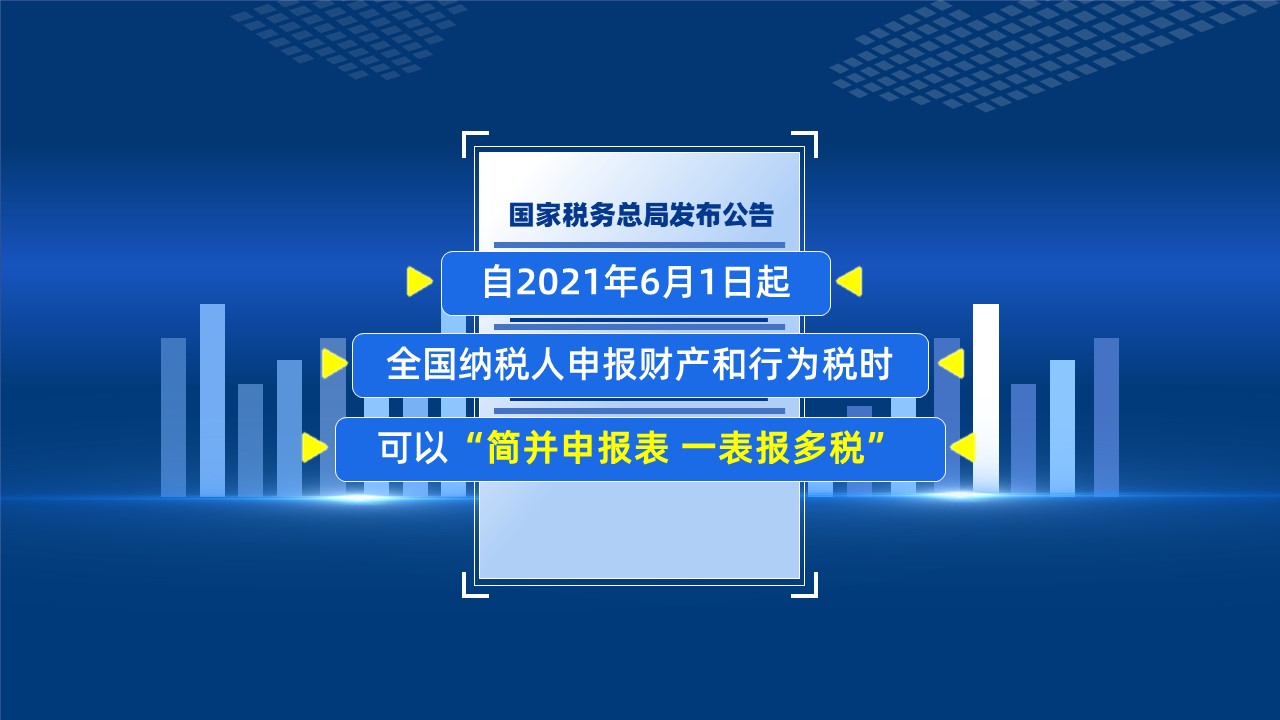 国家税务总局发布公告

自2021年6月1日起

全国纳税人申报财产和行为税时

可以“简并申报表 一表报多税”